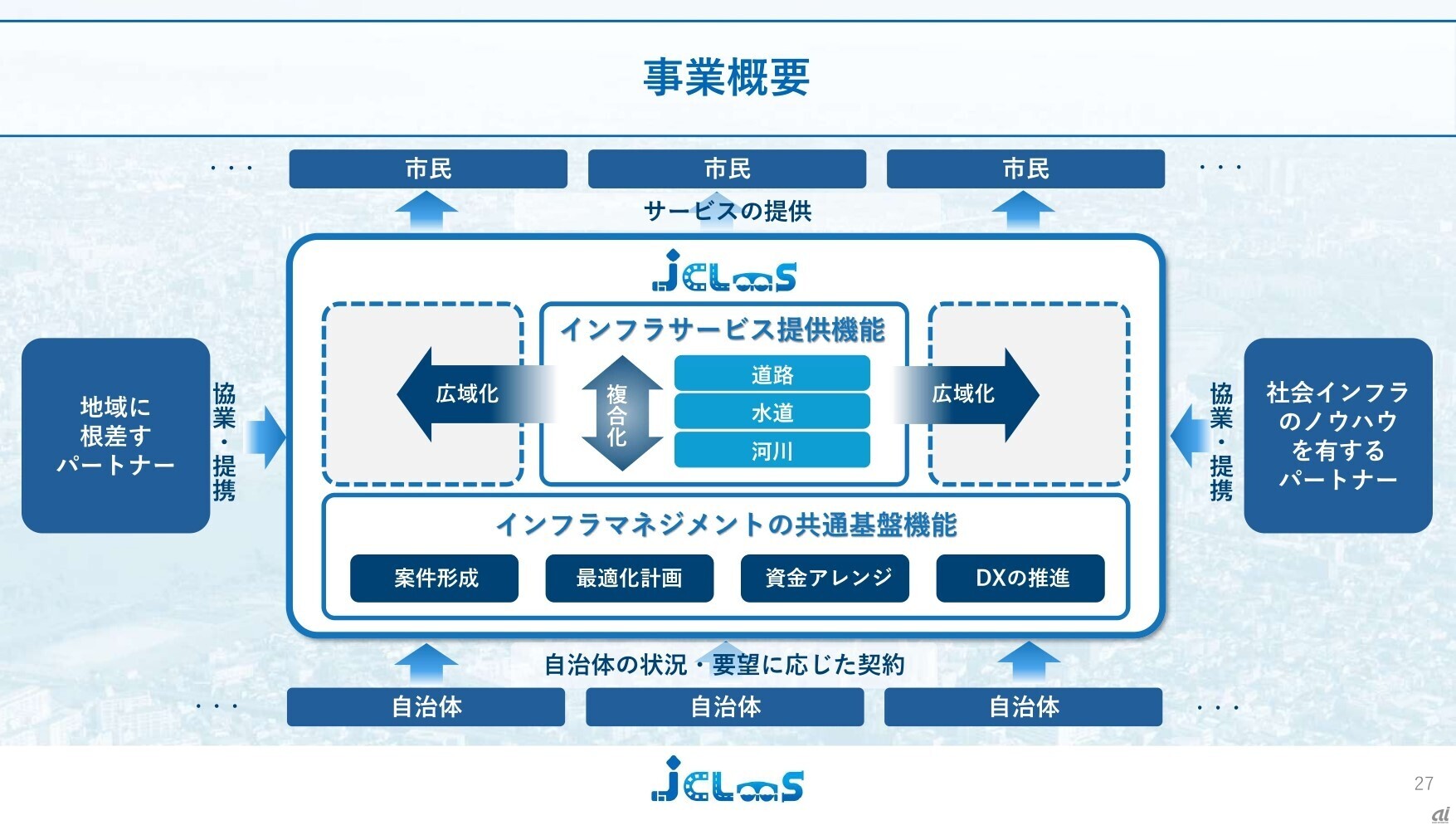 事業概要

・・・ 市民 市民 市民 ・・・

サービスの提供

JCLaaS

インフラサービス提供機能

広域化

複合化

道路

水道

河川

広域化

地域に根差すパートナー

協業・提携

協業・提携

社会インフラのノウハウを有するパートナー

インフラマネジメントの共通基盤機能

案件形成 最適化計画 資金アレンジ DXの推進

自治体の状況・要望に応じた契約

・・・ 自治体 自治体 自治体 ・・・

JCLaaS

27

ai